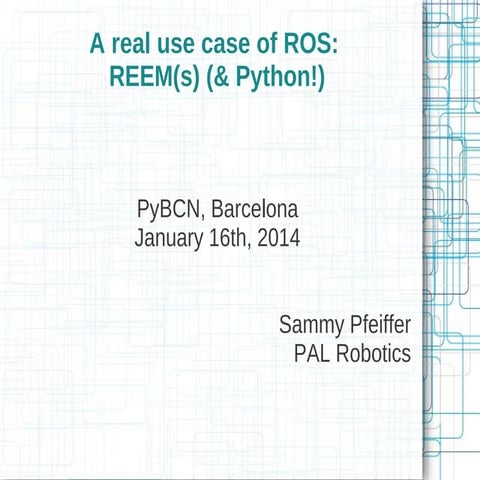 A real use case of ROS:
REEM(s) (& Python!)

PyBCN, Barcelona
January 16th, 2014

Sammy Pfeiffer
PAL Robotics